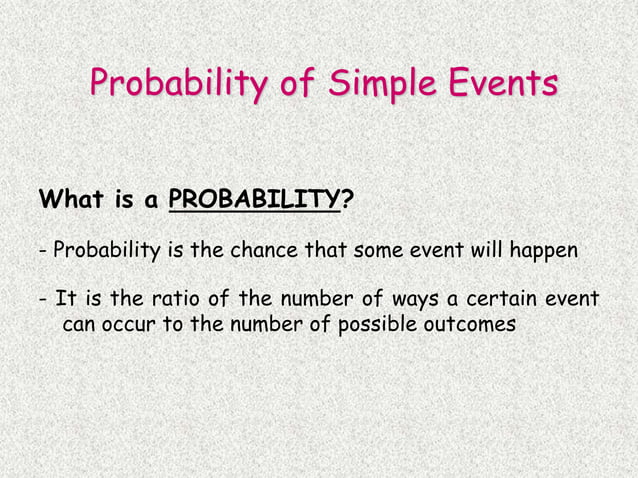 Probability of Simple Events

What is a PROBABILITY?

- Probability is the chance that some event will happen

- It is the ratio of the number of ways a certain event can occur to the number of possible outcomes